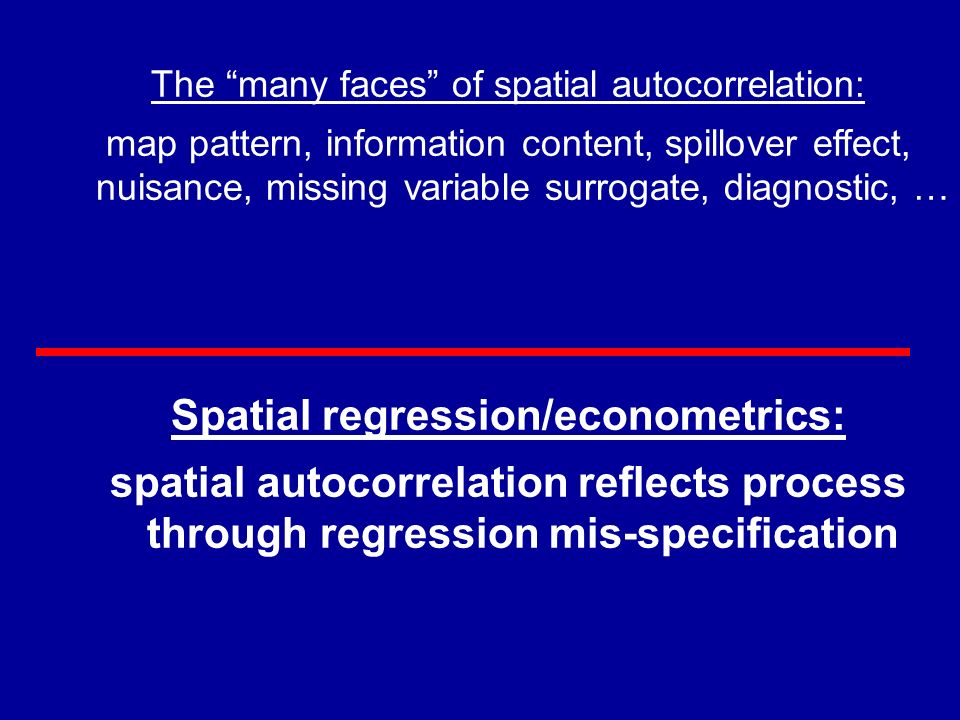 The “many faces” of spatial autocorrelation:

map pattern, information content, spillover effect, nuisance, missing variable surrogate, diagnostic, …

Spatial regression/econometrics:

spatial autocorrelation reflects process through regression mis-specification